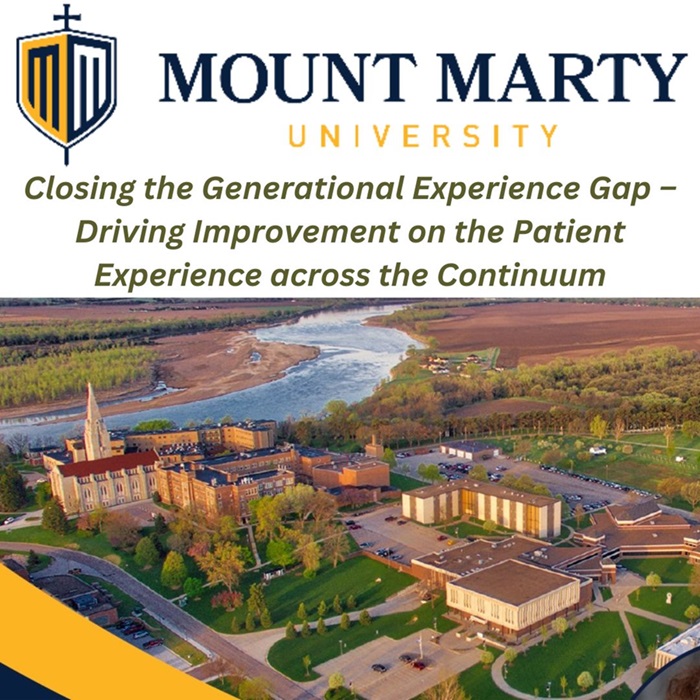 MOUNT MARTY
UNIVERSITY

Closing the Generational Experience Gap – Driving Improvement on the Patient Experience across the Continuum